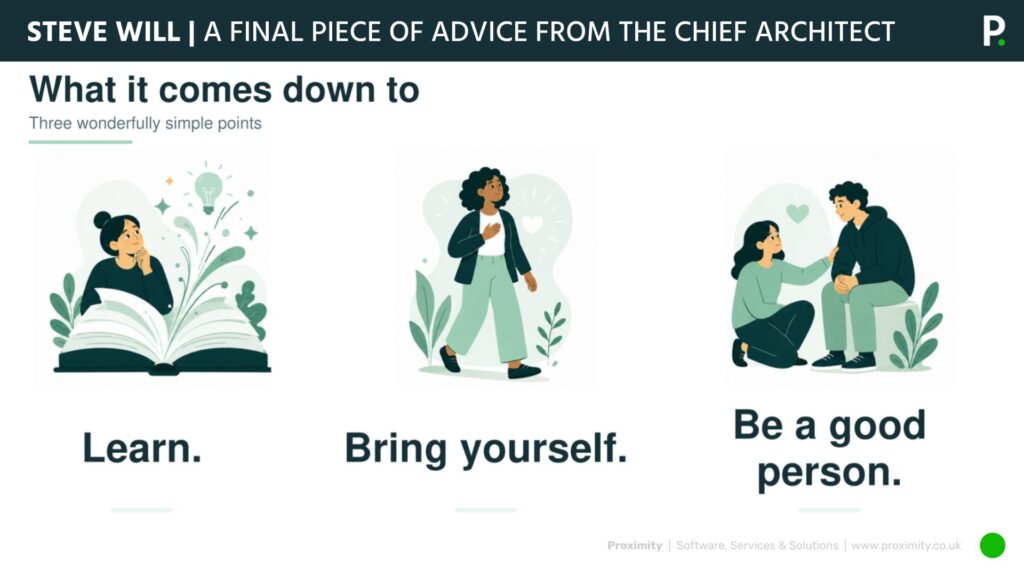 STEVE WILL | A FINAL PIECE OF ADVICE FROM THE CHIEF ARCHITECT

P.

What it comes down to

Three wonderfully simple points

Learn.

Bring yourself.

Be a good person.

Proximity | Software, Services & Solutions | www.proximity.co.uk